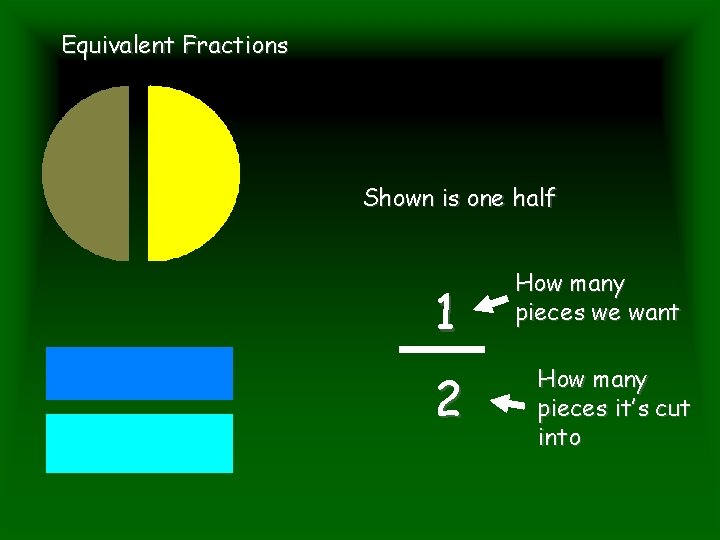 Equivalent Fractions

Shown is one half

$\frac{1}{2}$

How many pieces we want

How many pieces it's cut into